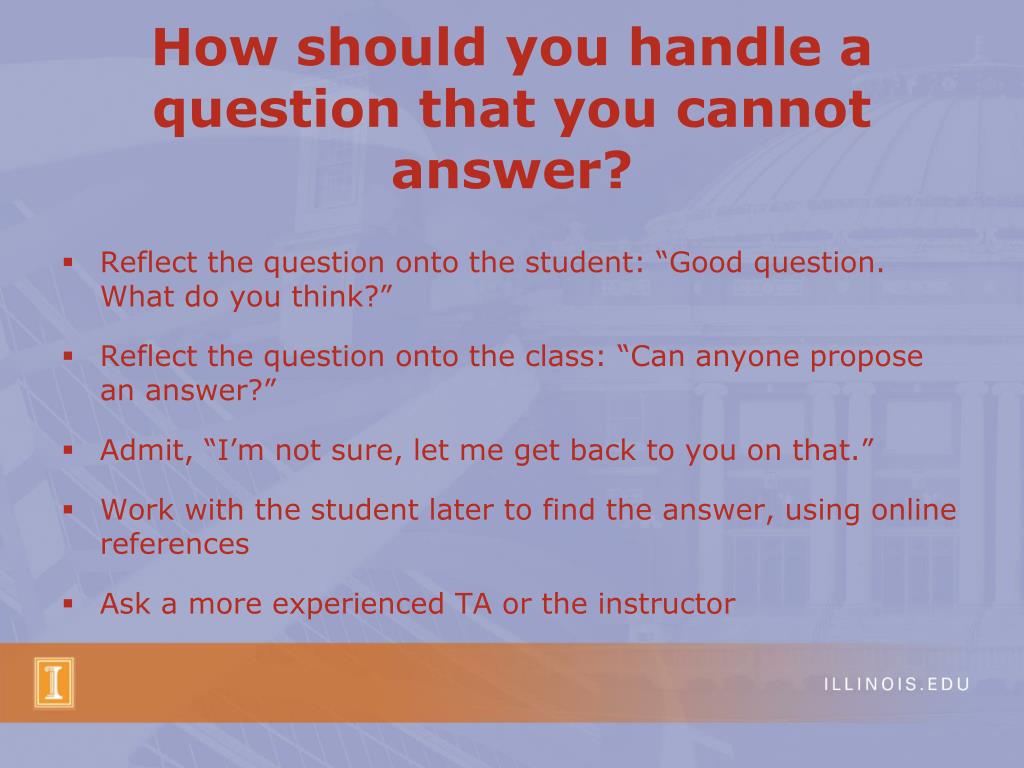 How should you handle a question that you cannot answer?

▪ Reflect the question onto the student: “Good question. What do you think?”

▪ Reflect the question onto the class: “Can anyone propose an answer?”

▪ Admit, “I’m not sure, let me get back to you on that.”

▪ Work with the student later to find the answer, using online references

▪ Ask a more experienced TA or the instructor

I

ILLINOIS.EDU